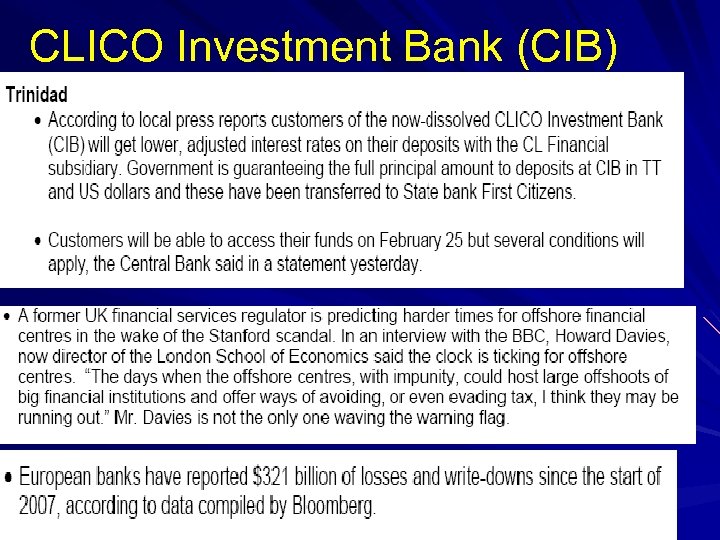 CLICO Investment Bank (CIB)

Trinidad

• According to local press reports customers of the now-dissolved CLICO Investment Bank (CIB) will get lower, adjusted interest rates on their deposits with the CL Financial subsidiary. Government is guaranteeing the full principal amount to deposits at CIB in TT and US dollars and these have been transferred to State bank First Citizens.

• Customers will be able to access their funds on February 25 but several conditions will apply, the Central Bank said in a statement yesterday.

• A former UK financial services regulator is predicting harder times for offshore financial centres in the wake of the Stanford scandal. In an interview with the BBC, Howard Davies, now director of the London School of Economics said the clock is ticking for offshore centres. "The days when the offshore centres, with impunity, could host large offshoots of big financial institutions and offer ways of avoiding, or even evading tax, I think they may be running out." Mr. Davies is not the only one waving the warning flag.

• European banks have reported $321 billion of losses and write-downs since the start of 2007, according to data compiled by Bloomberg.